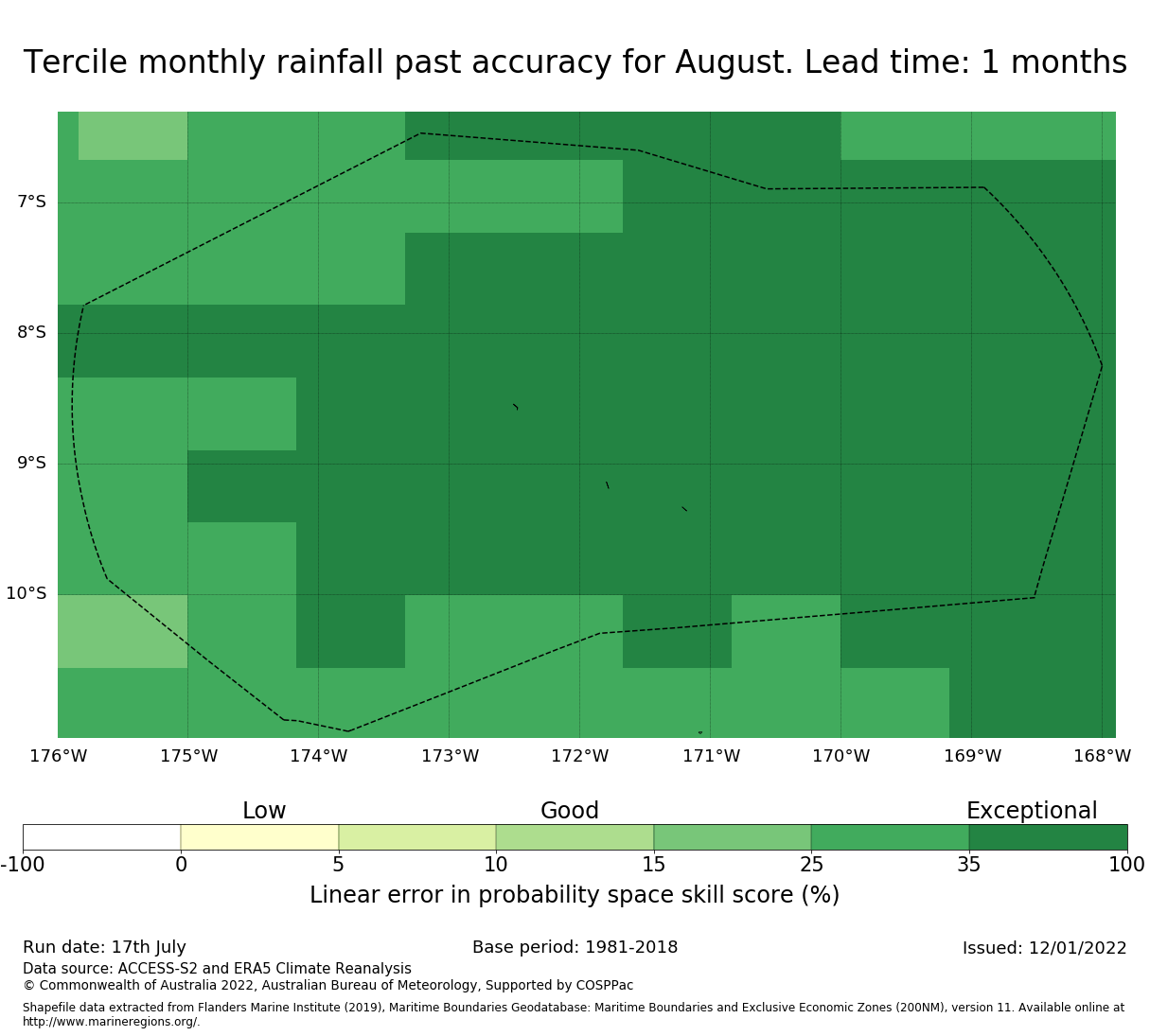 Tercile monthly rainfall past accuracy for August. Lead time: 1 months

7°S
8°S
9°S
10°S

176°W 175°W 174°W 173°W 172°W 171°W 170°W 169°W 168°W

Low
Good
Exceptional

-100 0 5 10 15 25 35 100

Linear error in probability space skill score (%)

Run date: 17th July
Base period: 1981-2018
Issued: 12/01/2022
Data source: ACCESS-S2 and ERA5 Climate Reanalysis
© Commonwealth of Australia 2022, Australian Bureau of Meteorology, Supported by COSPPac

Shapefile data extracted from Flanders Marine Institute (2019), Maritime Boundaries Geodatabase: Maritime Boundaries and Exclusive Economic Zones (200NM), version 11. Available online at http://www.marineregions.org/.